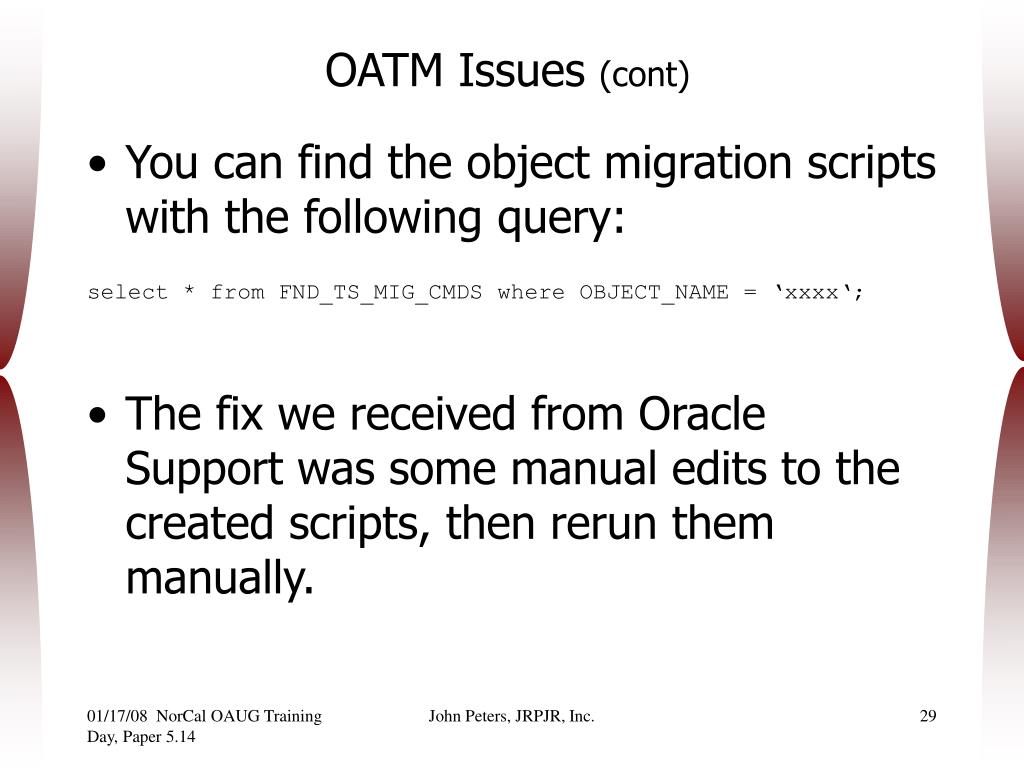 OATM Issues (cont)

• You can find the object migration scripts with the following query:

select * from FND_TS_MIG_CMDS where OBJECT_NAME = ‘xxxx‘;

• The fix we received from Oracle Support was some manual edits to the created scripts, then rerun them manually.

01/17/08 NorCal OAUG Training Day, Paper 5.14

John Peters, JRPJR, Inc.

29